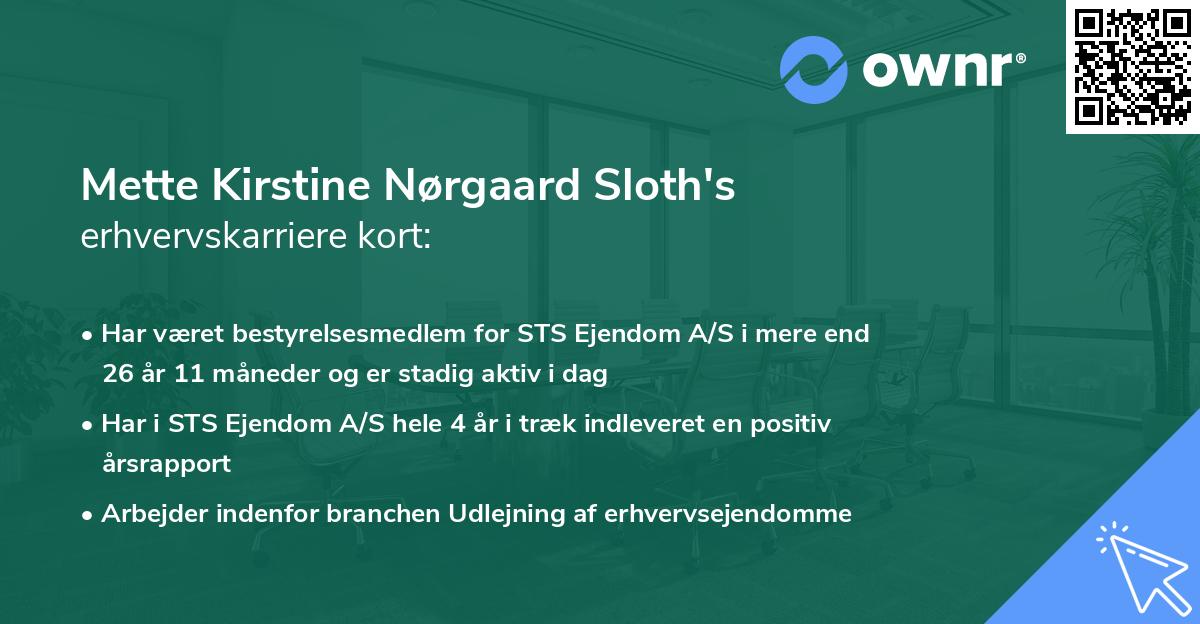 ownr®

Mette Kirstine Nørgaard Sloth's
erhvervskarriere kort:

• Har været bestyrelsesmedlem for STS Ejendom A/S i mere end 26 år 11 måneder og er stadig aktiv i dag

• Har i STS Ejendom A/S hele 4 år i træk indleveret en positiv årsrapport

• Arbejder indenfor branchen Udlejning af erhvervsejendomme